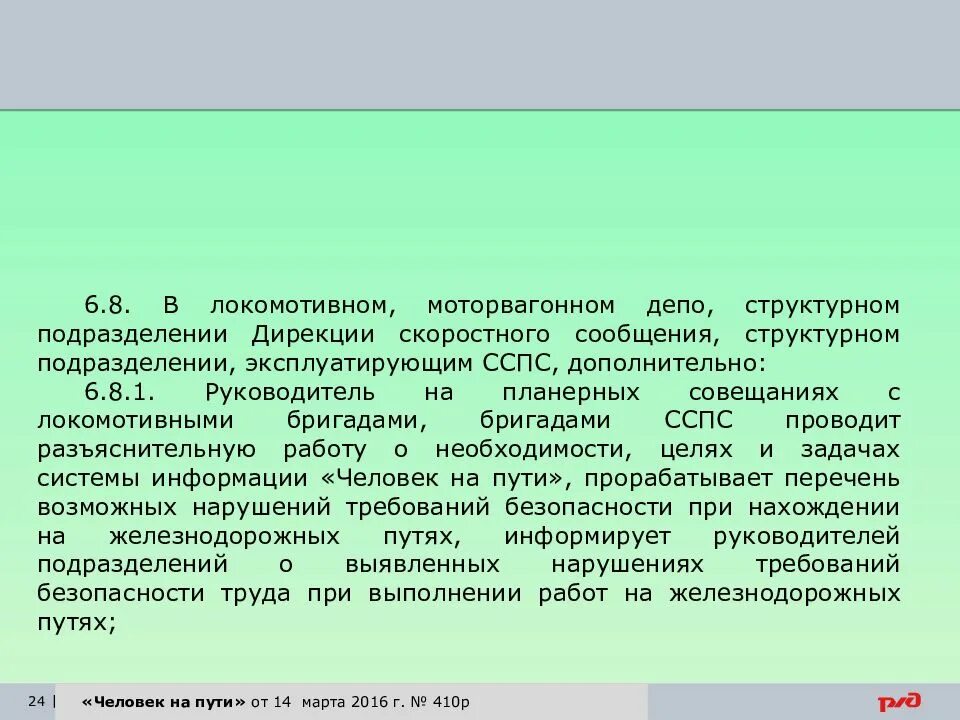 6.8. В локомотивном, моторвагонном депо, структурном подразделении Дирекции скоростного сообщения, структурном подразделении, эксплуатирующим ССПС, дополнительно:

6.8.1. Руководитель на планерных совещаниях с локомотивными бригадами, бригадами ССПС проводит разъяснительную работу о необходимости, целях и задачах системы информации «Человек на пути», прорабатывает перечень возможных нарушений требований безопасности при нахождении на железнодорожных путях, информирует руководителей подразделений о выявленных нарушениях требований безопасности труда при выполнении работ на железнодорожных путях;

24 | «Человек на пути» от 14 марта 2016 г. № 410р

РЖД